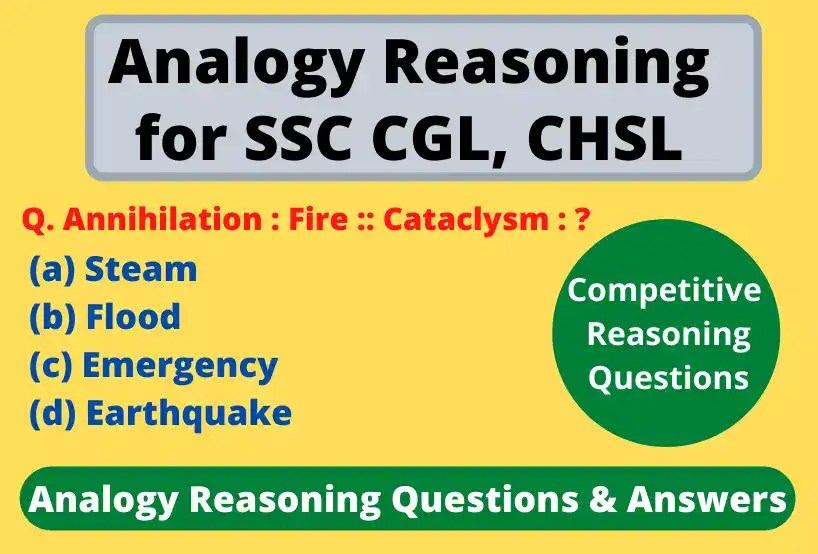 Analogy Reasoning for SSC CGL, CHSL

Q. Annihilation : Fire :: Cataclysm : ?

(a) Steam
(b) Flood
(c) Emergency
(d) Earthquake

Competitive Reasoning Questions

Analogy Reasoning Questions & Answers